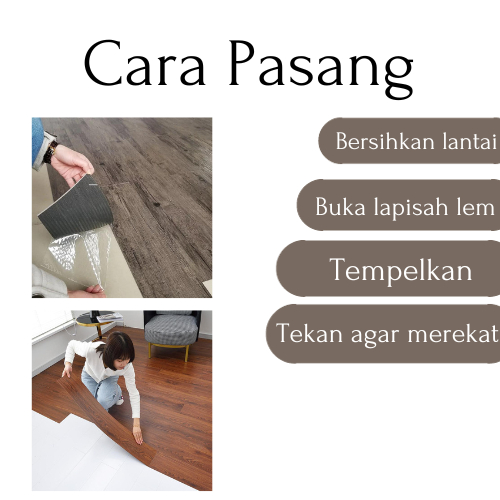 Cara Pasang

Bersihkan lantai

Buka lapisah lem

Tempelkan

Tekan agar merekat